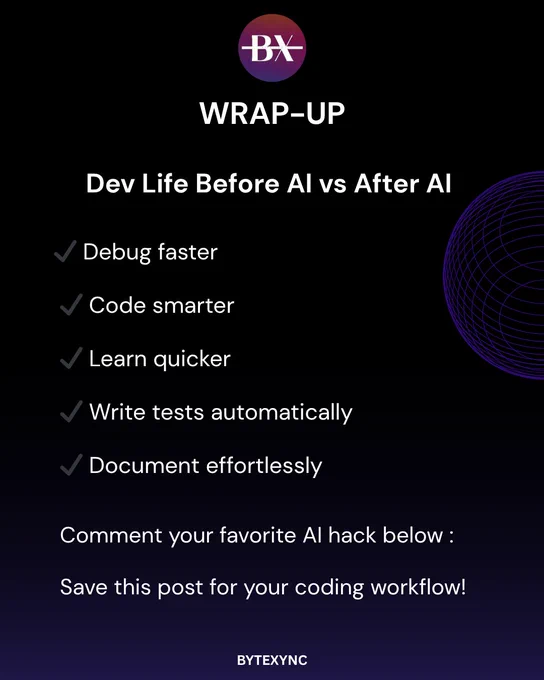 BX

WRAP-UP

Dev Life Before AI vs After AI

✓ Debug faster

✓ Code smarter

✓ Learn quicker

✓ Write tests automatically

✓ Document effortlessly

Comment your favorite AI hack below :

Save this post for your coding workflow!

BYTEXYNC